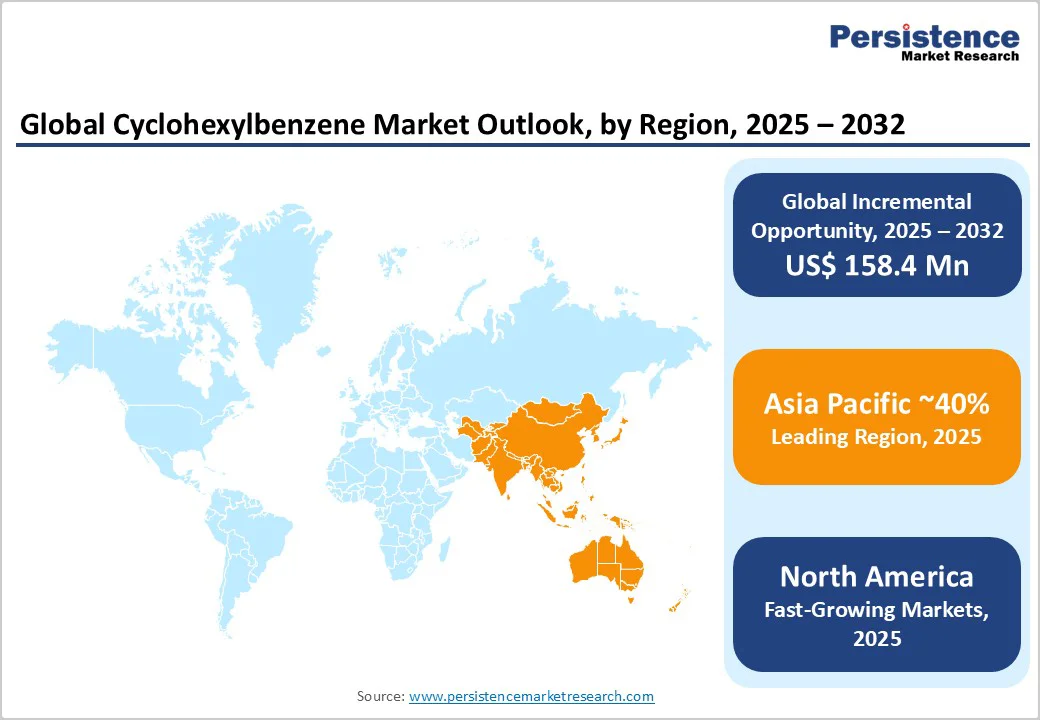 Persistence
Market Research

Global Cyclohexylbenzene Market Outlook, by Region, 2025 – 2032

Global Incremental Opportunity, 2025 – 2032
US$ 158.4 Mn

Asia Pacific ~40%
Leading Region, 2025

North America
Fast-Growing Markets, 2025

Source: www.persistencemarketresearch.com